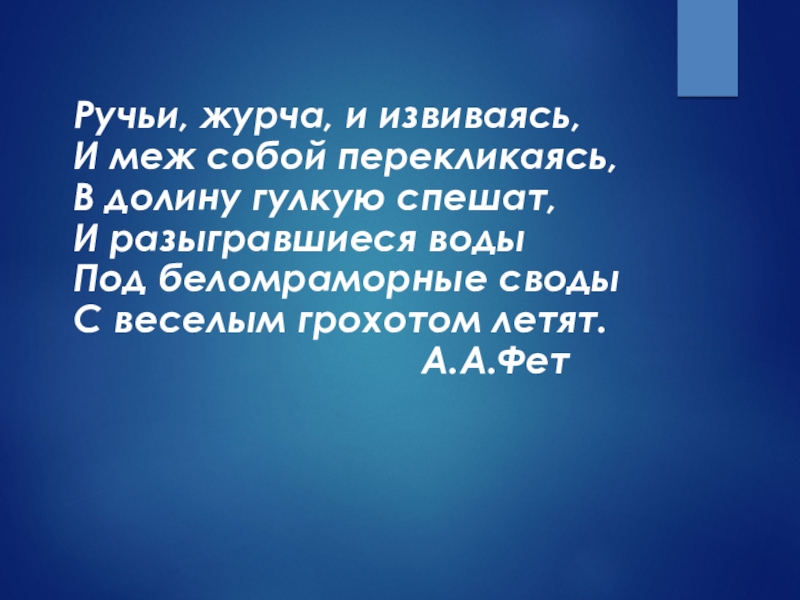 Ручьи, журча, и извиваясь,
И меж собой перекликаясь,
В долину гулкую спешат,
И разыгравшиеся воды
Под беломраморные своды
С веселым грохотом летят.
А.А.Фет